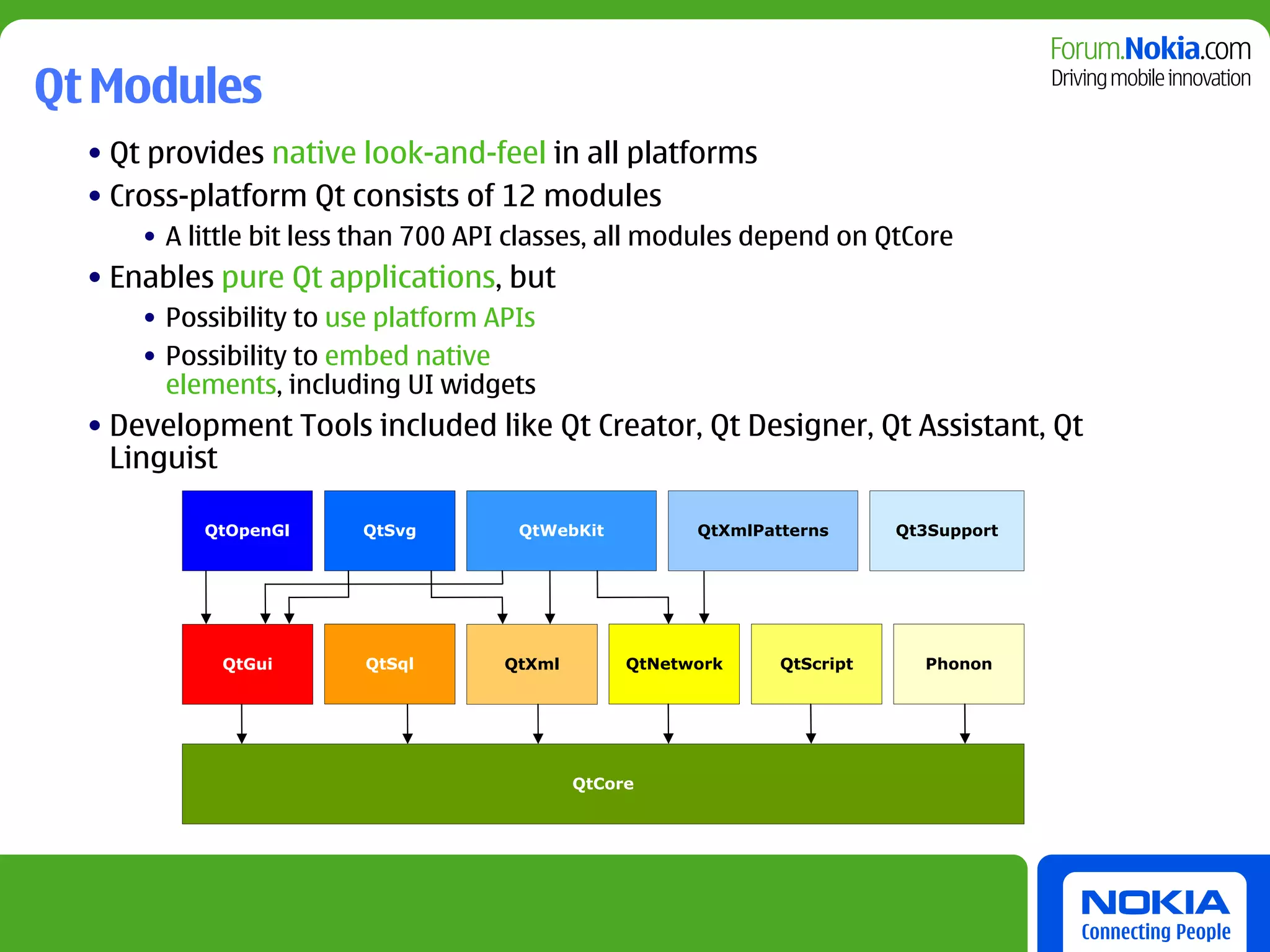 Forum.Nokia.com
Driving mobile innovation

Qt Modules

• Qt provides native look-and-feel in all platforms
• Cross-platform Qt consists of 12 modules
  • A little bit less than 700 API classes, all modules depend on QtCore
• Enables pure Qt applications, but
  • Possibility to use platform APIs
  • Possibility to embed native elements, including UI widgets
• Development Tools included like Qt Creator, Qt Designer, Qt Assistant, Qt Linguist

QtOpenGl
QtSvg
QtWebKit
QtXmlPatterns
Qt3Support

QtGui
QtSql
QtXml
QtNetwork
QtScript
Phonon

QtCore

NOKIA
Connecting People